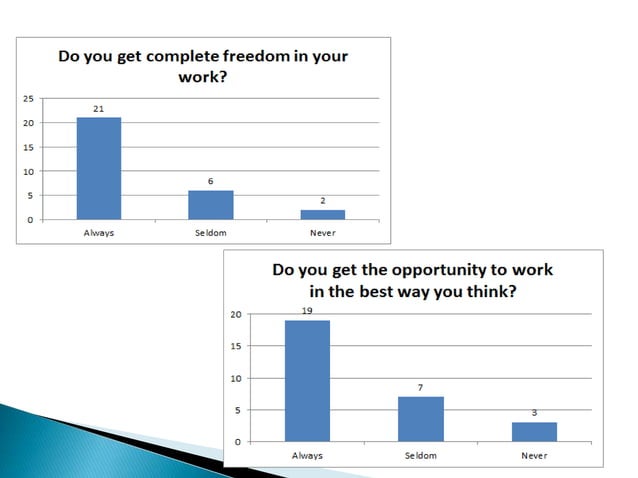 Do you get complete freedom in your work?

25
20
15
10
5
0

21
6
2

Always
Seldom
Never

Do you get the opportunity to work in the best way you think?

20
15
10
5
0

19
7
3

Always
Seldom
Never